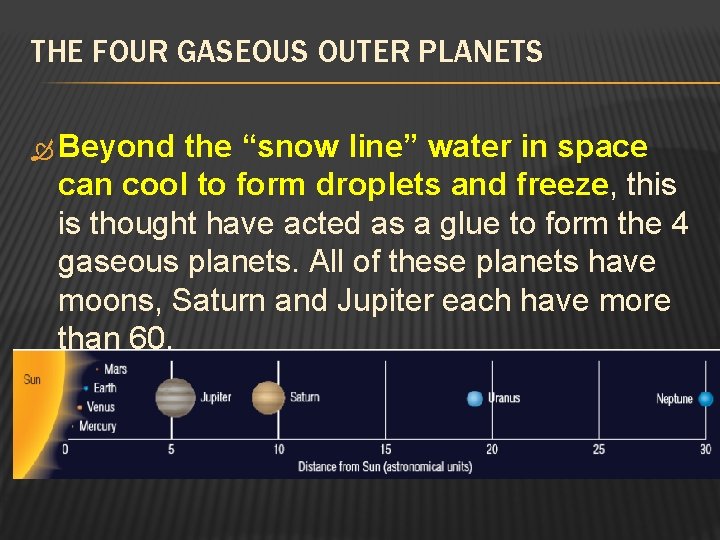 THE FOUR GASEOUS OUTER PLANETS

Beyond the “snow line” water in space can cool to form droplets and freeze, this is thought have acted as a glue to form the 4 gaseous planets. All of these planets have moons, Saturn and Jupiter each have more than 60.

Sun
Mars
Earth
Venus
Mercury
Jupiter
Saturn
Uranus
Neptune
0
5
10
15
20
25
30
Distance from Sun (astronomical units)